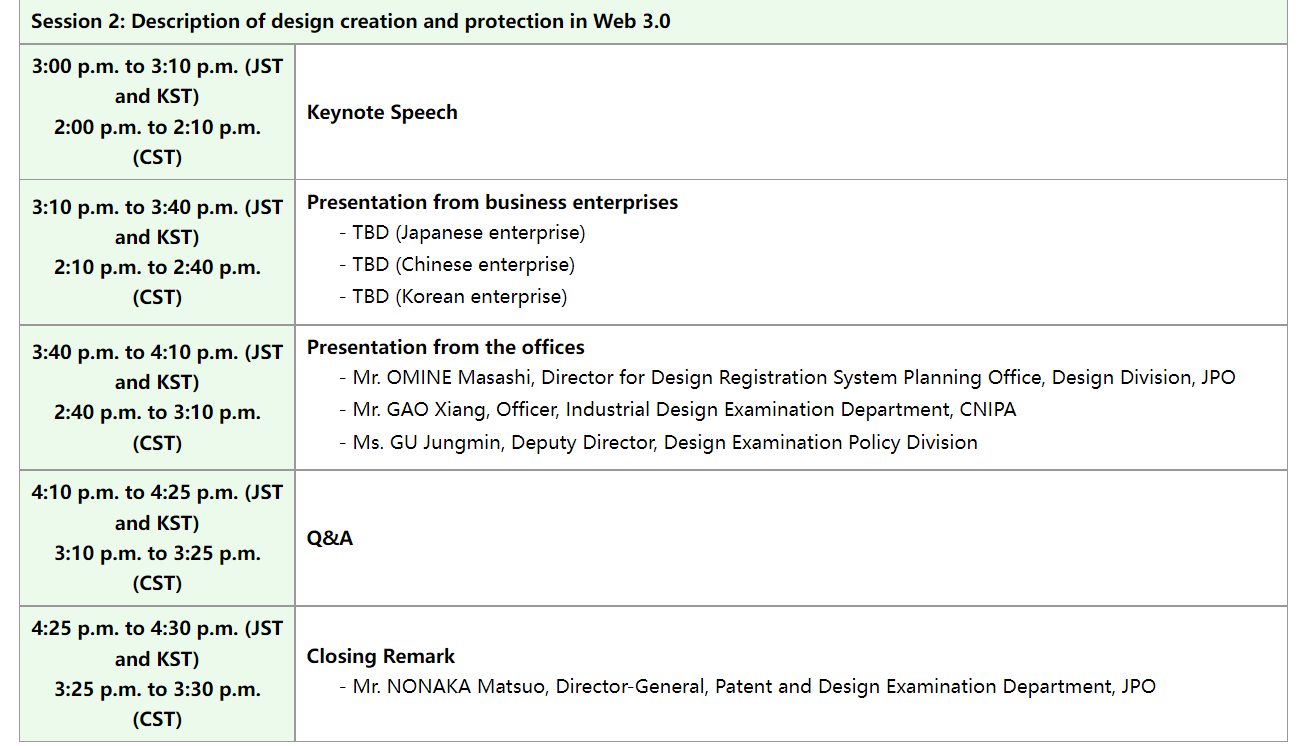 | Session 2: Description of design creation and protection in Web 3.0 | |
|---|---|
| 3:00 p.m. to 3:10 p.m. (JST and KST) 2:00 p.m. to 2:10 p.m. (CST) | Keynote Speech |
| 3:10 p.m. to 3:40 p.m. (JST and KST) 2:10 p.m. to 2:40 p.m. (CST) | Presentation from business enterprises - TBD (Japanese enterprise) - TBD (Chinese enterprise) - TBD (Korean enterprise) |
| 3:40 p.m. to 4:10 p.m. (JST and KST) 2:40 p.m. to 3:10 p.m. (CST) | Presentation from the offices - Mr. OMINE Masashi, Director for Design Registration System Planning Office, Design Division, JPO - Mr. GAO Xiang, Officer, Industrial Design Examination Department, CNIPA - Ms. GU Jungmin, Deputy Director, Design Examination Policy Division |
| 4:10 p.m. to 4:25 p.m. (JST and KST) 3:10 p.m. to 3:25 p.m. (CST) | Q&A |
| 4:25 p.m. to 4:30 p.m. (JST and KST) 3:25 p.m. to 3:30 p.m. (CST) | Closing Remark - Mr. NONAKA Matsuo, Director-General, Patent and Design Examination Department, JPO |